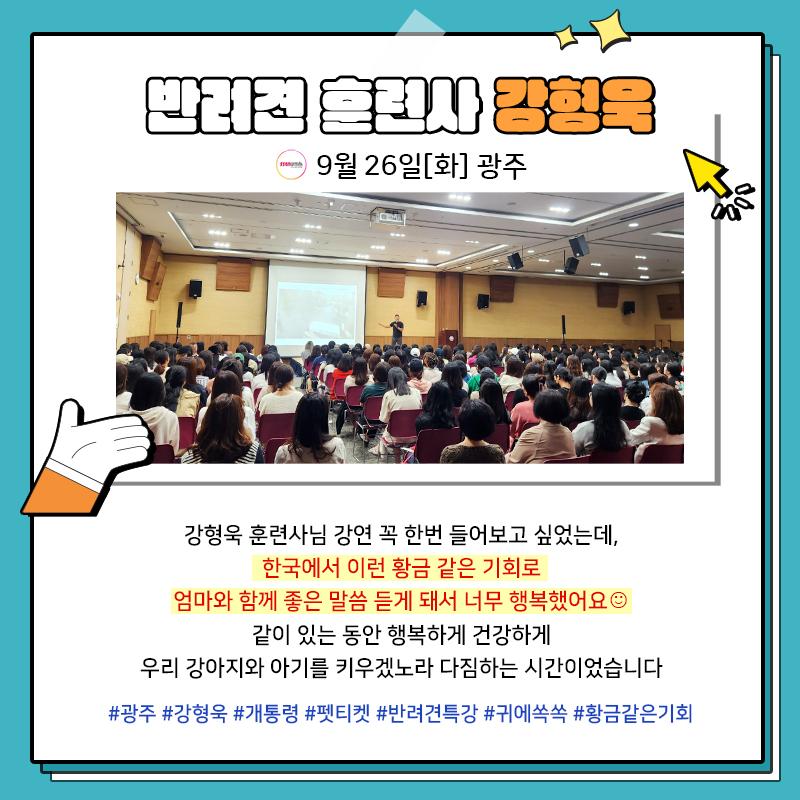 반려견 훈련사 강형욱

9월 26일[화] 광주

강형욱 훈련사님 강연 꼭 한번 들어보고 싶었는데,
한국에서 이런 황금 같은 기회로
엄마와 함께 좋은 말씀 듣게 돼서 너무 행복했어요☺
같이 있는 동안 행복하게 건강하게
우리 강아지와 아기를 키우겠노라 다짐하는 시간이었습니다

#광주 #강형욱 #개통령 #펫티켓 #반려견특강 #귀에쏙쏙 #황금같은기회